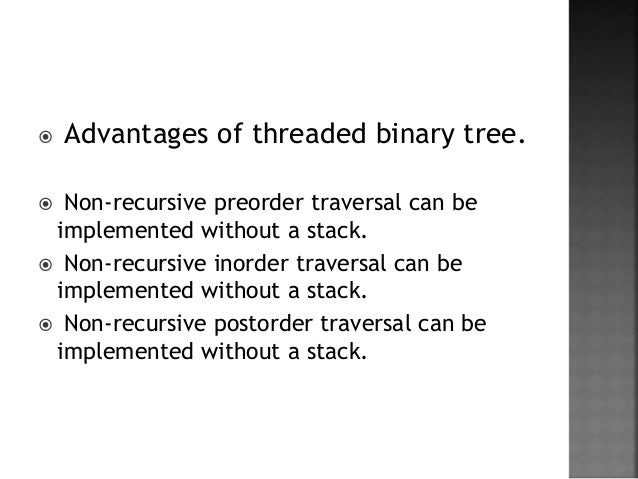 Advantages of threaded binary tree.

Non-recursive preorder traversal can be implemented without a stack.

Non-recursive inorder traversal can be implemented without a stack.

Non-recursive postorder traversal can be implemented without a stack.